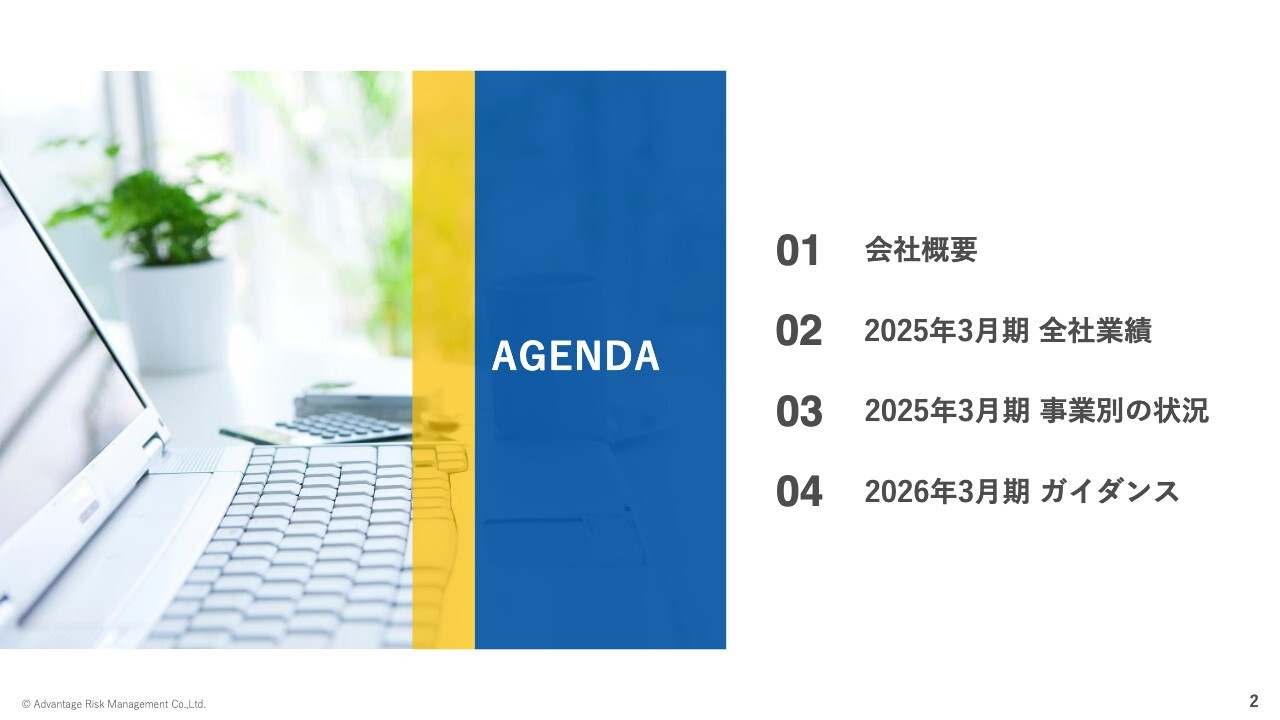 AGENDA

01 会社概要

02 2025年3月期 全社業績

03 2025年3月期 事業別の状況

04 2026年3月期 ガイダンス

© Advantage Risk Management Co.,Ltd.

2